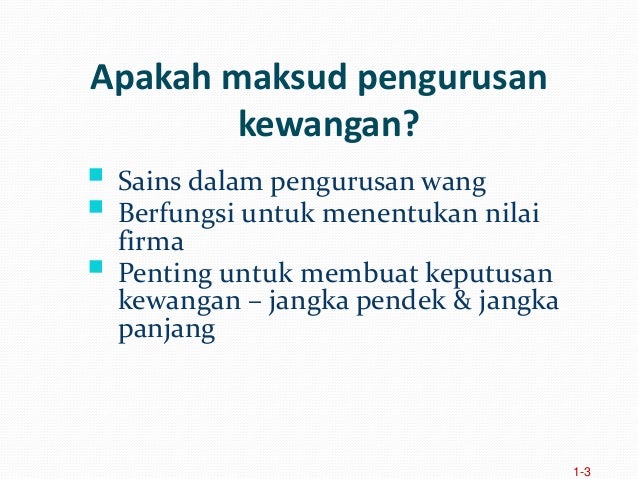 Apakah maksud pengurusan kewangan?

- Sains dalam pengurusan wang
- Berfungsi untuk menentukan nilai firma
- Penting untuk membuat keputusan kewangan – jangka pendek & jangka panjang

1-3